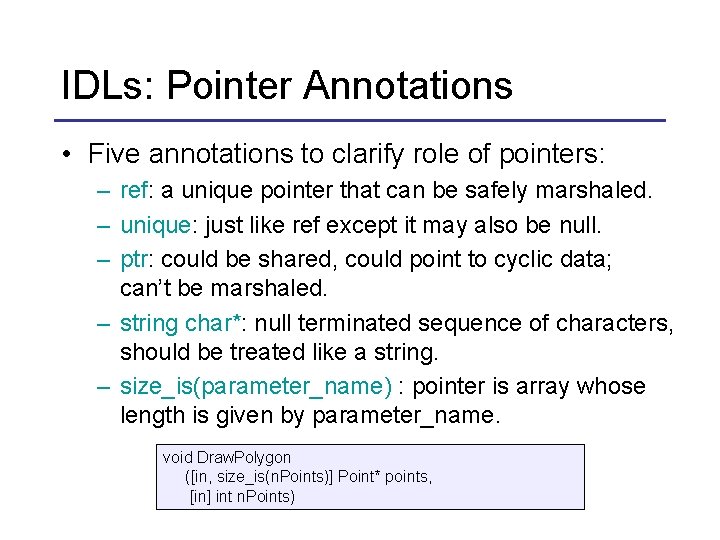 IDLs: Pointer Annotations

• Five annotations to clarify role of pointers:
– ref: a unique pointer that can be safely marshaled.
– unique: just like ref except it may also be null.
– ptr: could be shared, could point to cyclic data; can't be marshaled.
– string char*: null terminated sequence of characters, should be treated like a string.
– size_is(parameter_name) : pointer is array whose length is given by parameter_name.

void DrawPolygon
([in, size_is(nPoints)] Point* points,
[in] int nPoints)